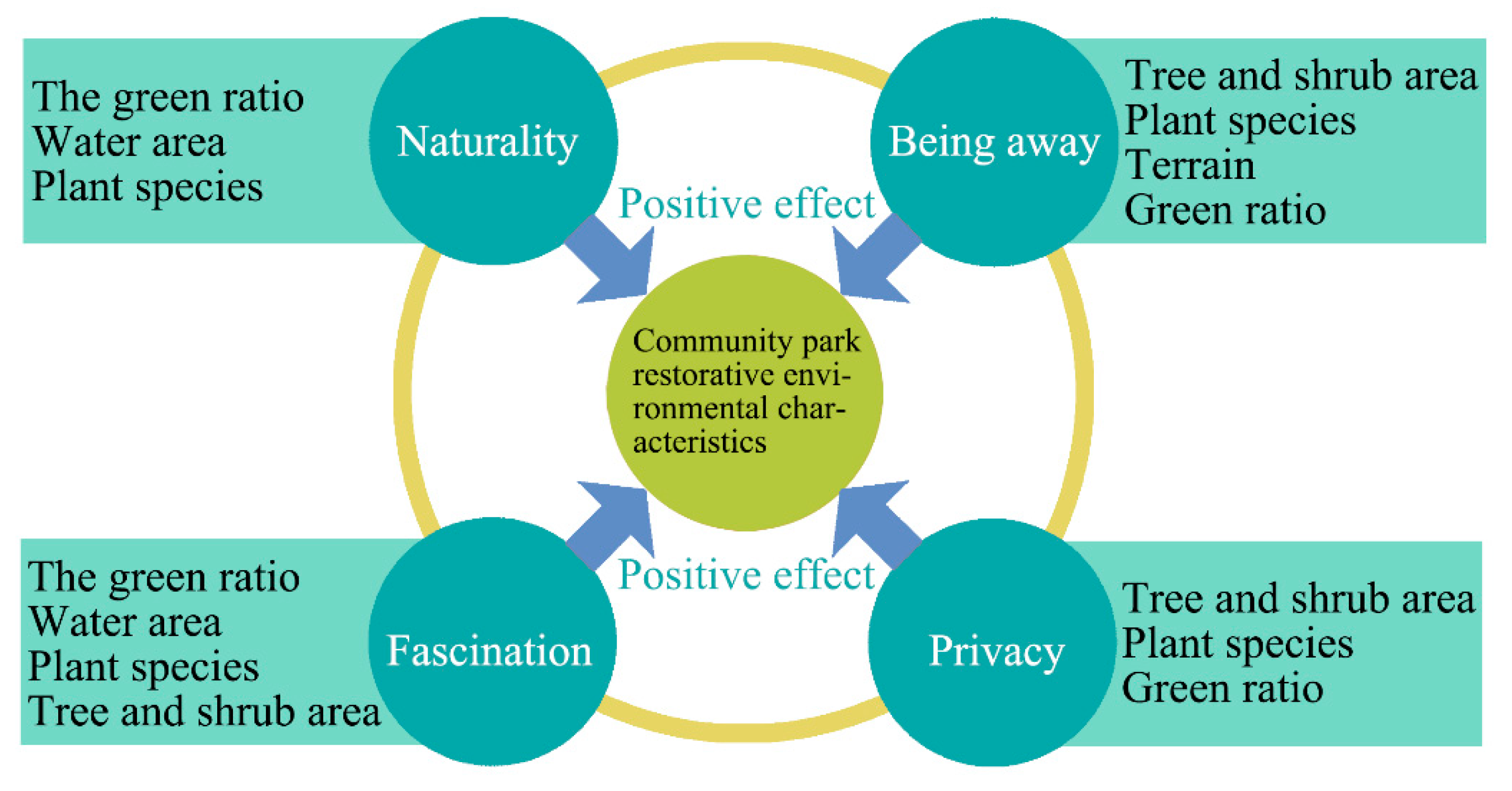 The green ratio
Water area
Plant species

Naturality

Being away

Tree and shrub area
Plant species
Terrain
Green ratio

Positive effect

Community park restorative environmental characteristics

Positive effect

The green ratio
Water area
Plant species
Tree and shrub area

Fascination

Privacy

Tree and shrub area
Plant species
Green ratio